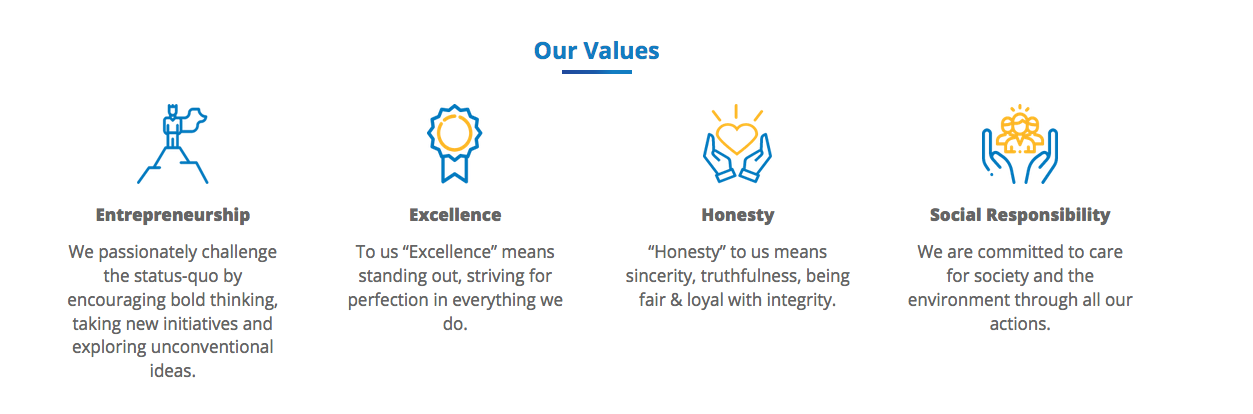 Our Values

Entrepreneurship

We passionately challenge the status-quo by encouraging bold thinking, taking new initiatives and exploring unconventional ideas.

Excellence

To us “Excellence” means standing out, striving for perfection in everything we do.

Honesty

“Honesty” to us means sincerity, truthfulness, being fair & loyal with integrity.

Social Responsibility

We are committed to care for society and the environment through all our actions.